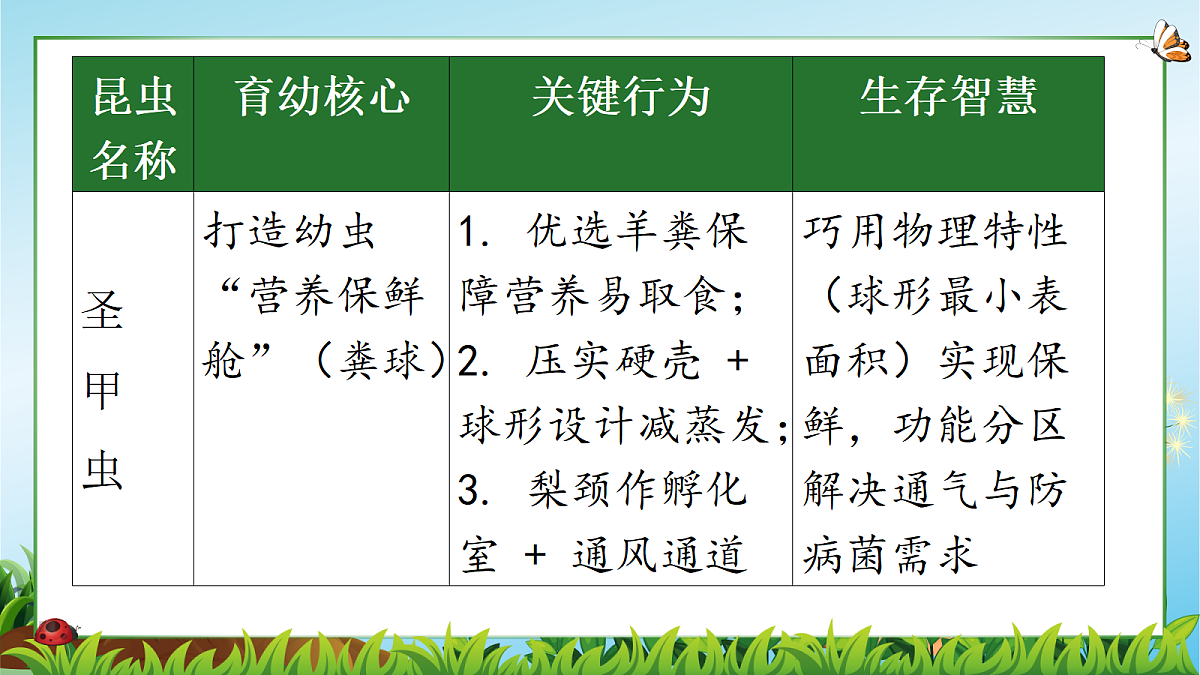 | 昆虫名称 | 育幼核心 | 关键行为 | 生存智慧 |
|---|---|---|---|
| 圣甲虫 | 打造幼虫“营养保鲜舱”（粪球） | 1. 优选羊粪保障营养易取食；2. 压实硬壳 + 球形设计减蒸发；3. 梨颈作孵化室 + 通风通道 | 巧用物理特性（球形最小表面积）实现保鲜，功能分区解决通气与防病菌需求 |